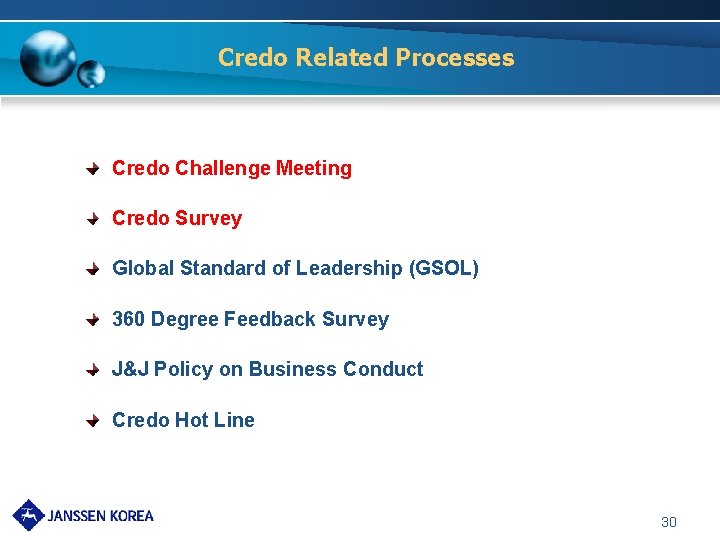 Credo Related Processes

Credo Challenge Meeting

Credo Survey

Global Standard of Leadership (GSOL)

360 Degree Feedback Survey

J&J Policy on Business Conduct

Credo Hot Line

JANSSEN KOREA

30